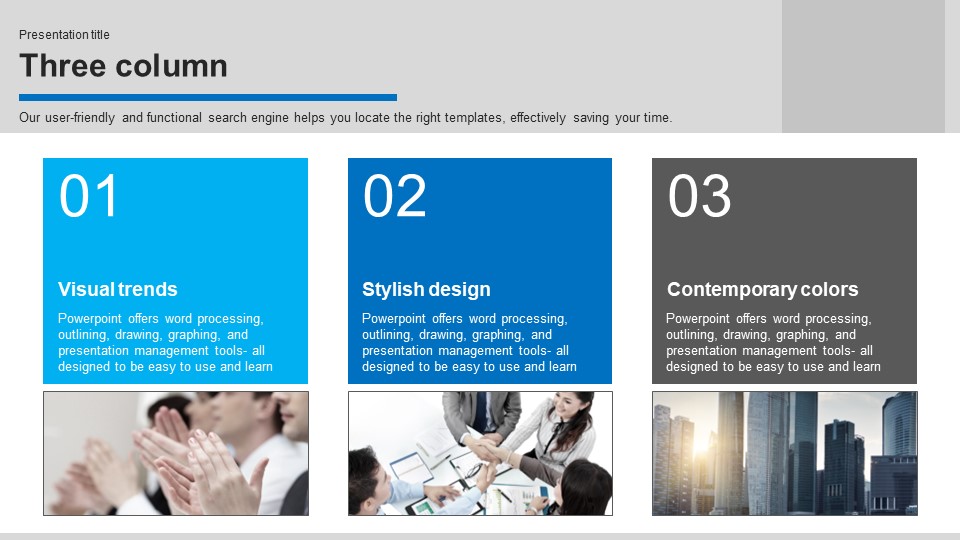 Presentation title

Three column

Our user-friendly and functional search engine helps you locate the right templates, effectively saving your time.

01

Visual trends

Powerpoint offers word processing, outlining, drawing, graphing, and presentation management tools- all designed to be easy to use and learn

02

Stylish design

Powerpoint offers word processing, outlining, drawing, graphing, and presentation management tools- all designed to be easy to use and learn

03

Contemporary colors

Powerpoint offers word processing, outlining, drawing, graphing, and presentation management tools- all designed to be easy to use and learn